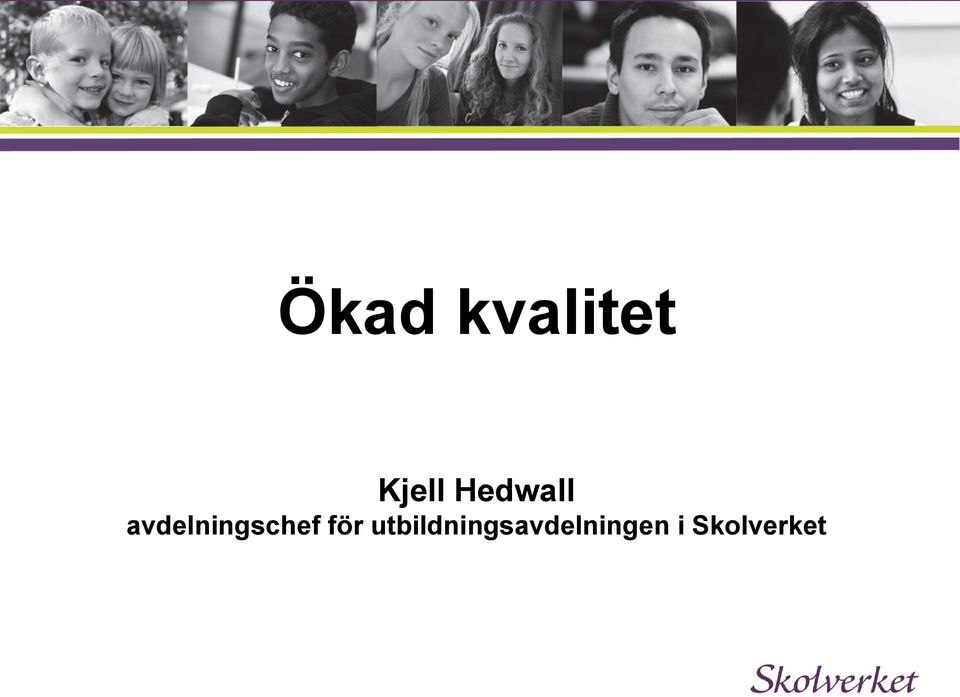 Ökad kvalitet

Kjell Hedwall
avdelningschef för utbildningsavdelningen i Skolverket

Skolverket